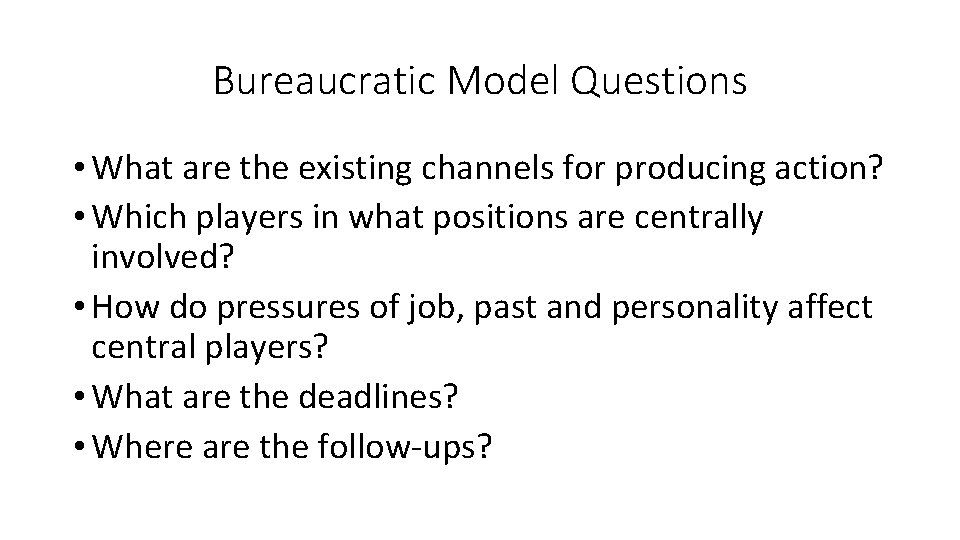 Bureaucratic Model Questions

• What are the existing channels for producing action?
• Which players in what positions are centrally involved?
• How do pressures of job, past and personality affect central players?
• What are the deadlines?
• Where are the follow-ups?